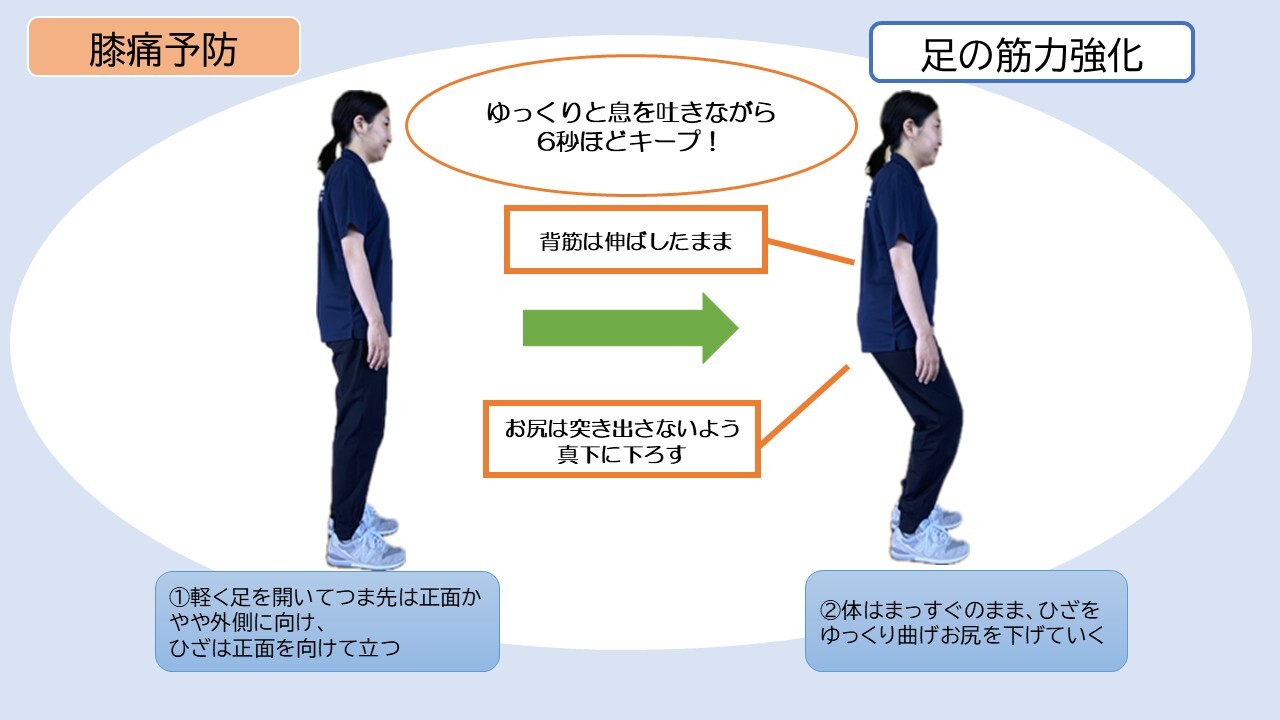 膝痛予防

足の筋力強化

ゆっくりと息を吐きながら
6秒ほどキープ！

背筋は伸ばしたまま

お尻は突き出さないよう
真下に下ろす

①軽く足を開いてつま先は正面かやや外側に向け、
ひざは正面を向けて立つ

②体はまっすぐのまま、ひざをゆっくり曲げお尻を下げていく